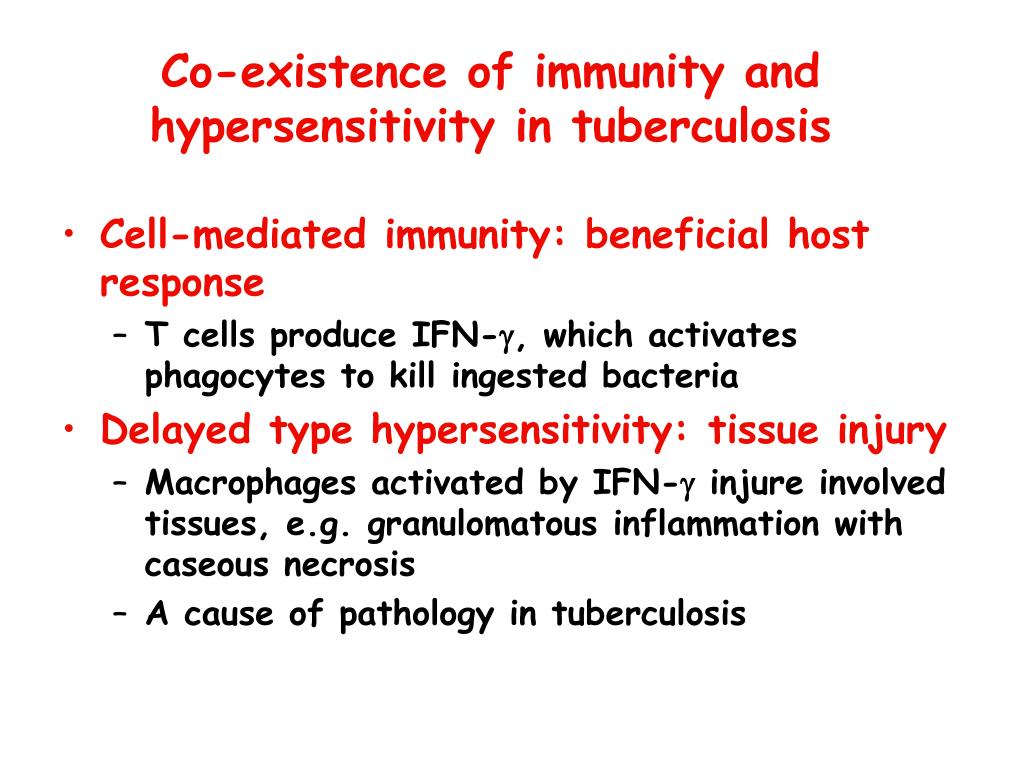 Co-existence of immunity and hypersensitivity in tuberculosis

• Cell-mediated immunity: beneficial host response
– T cells produce IFN-$\gamma$, which activates phagocytes to kill ingested bacteria
• Delayed type hypersensitivity: tissue injury
– Macrophages activated by IFN-$\gamma$ injure involved tissues, e.g. granulomatous inflammation with caseous necrosis
– A cause of pathology in tuberculosis